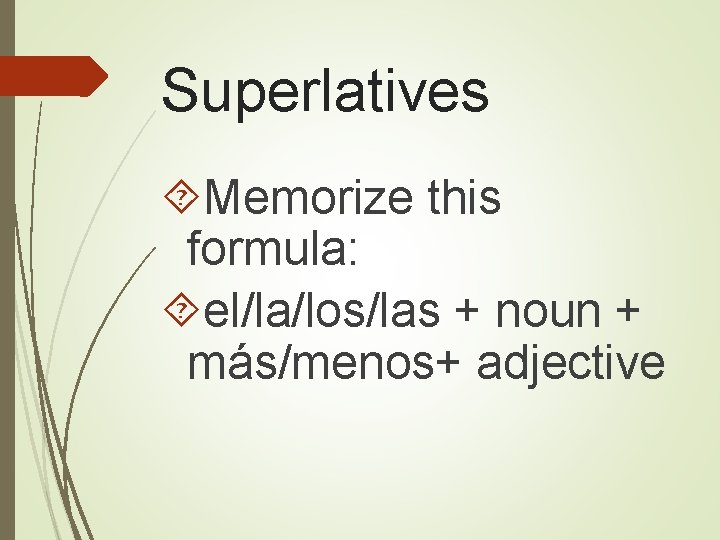 Superlatives

Memorize this formula:

el/la/los/las + noun + más/menos+ adjective